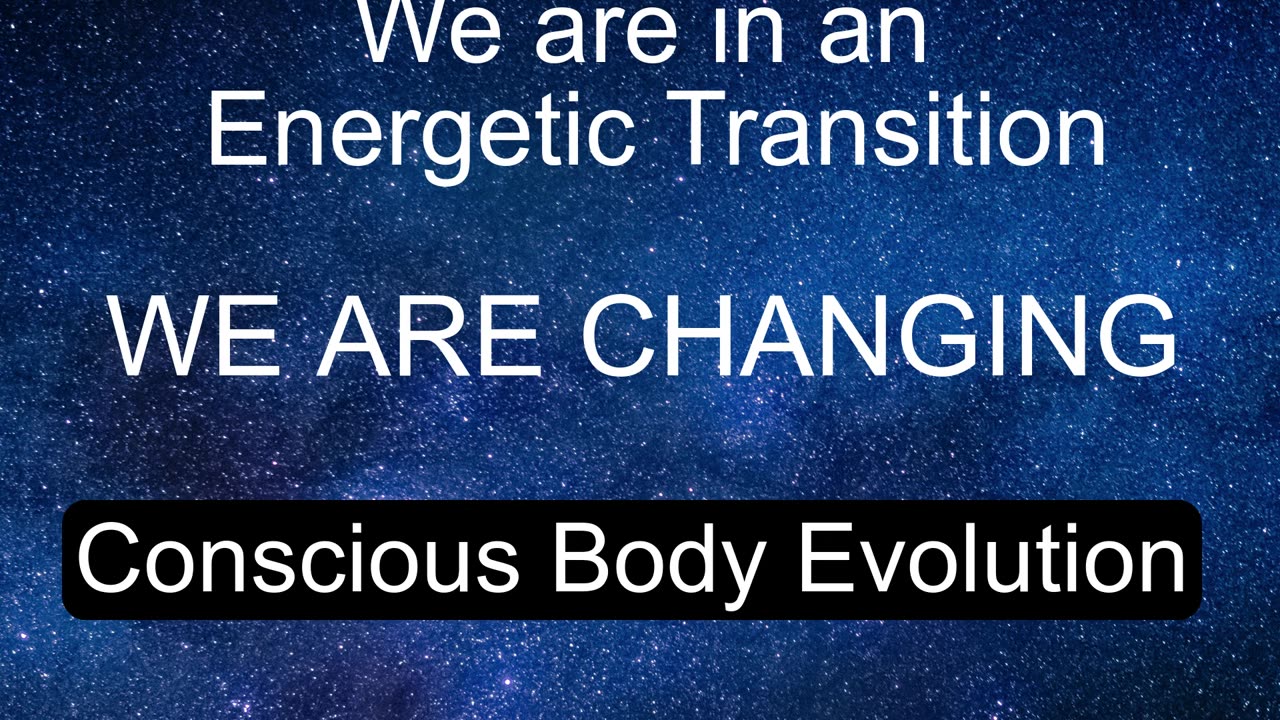 We are in an Energetic Transition

WE ARE CHANGING

Conscious Body Evolution